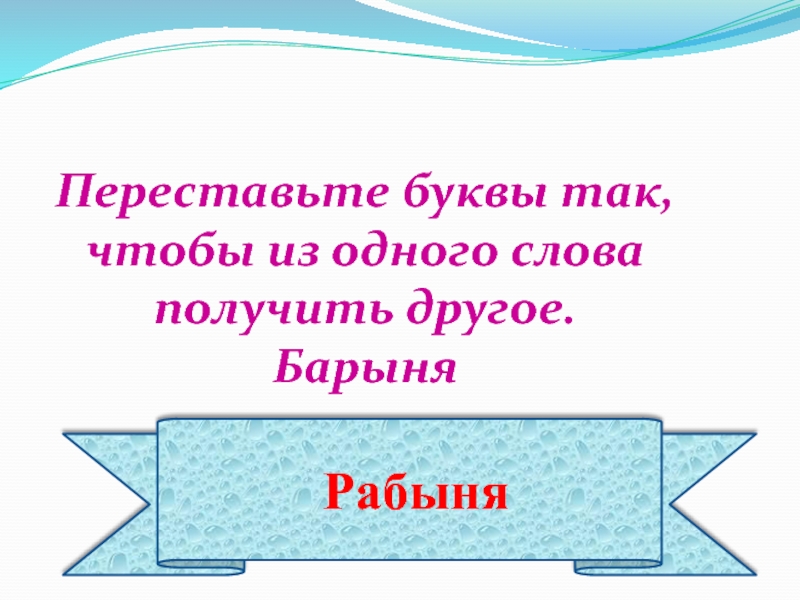 Переставьте буквы так, чтобы из одного слова получить другое.
Барыня

Рабыня